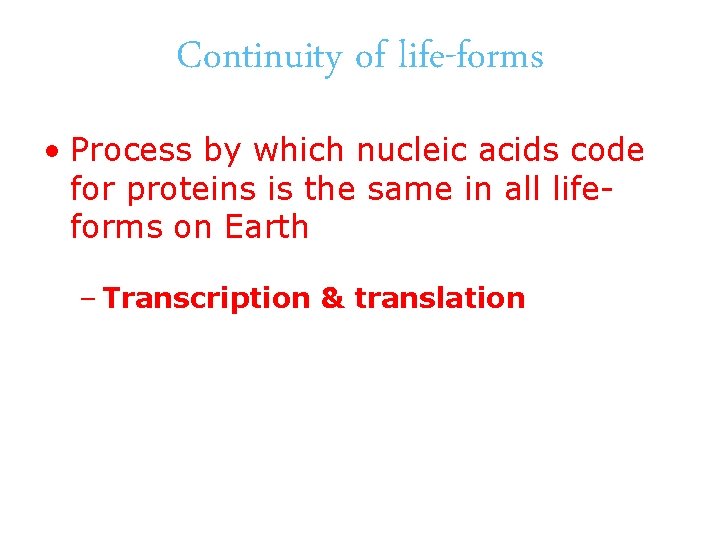 Continuity of life-forms

• Process by which nucleic acids code for proteins is the same in all life-forms on Earth

– Transcription & translation